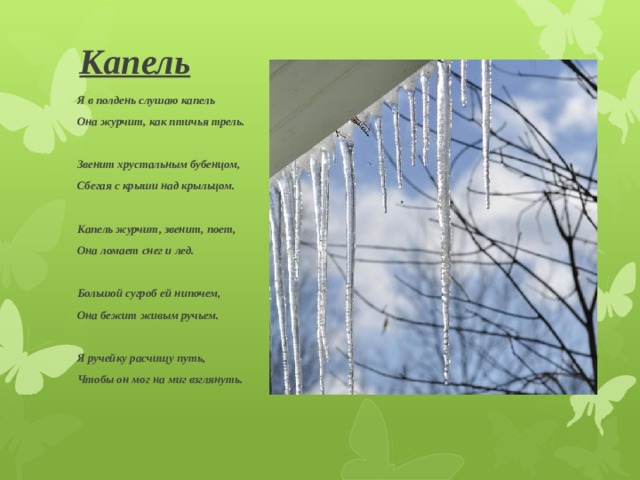 Капель

Я в полдень слушаю капель
Она журчит, как птичья трель.

Звенит хрустальным бубенцом,
Сбегая с крыши над крыльцом.

Капель журчит, звенит, поет,
Она ломает снег и лед.

Большой сугроб ей нипочем,
Она бежит живым ручьем.

Я ручейку расчищу путь,
Чтобы он мог на миг взглянуть.